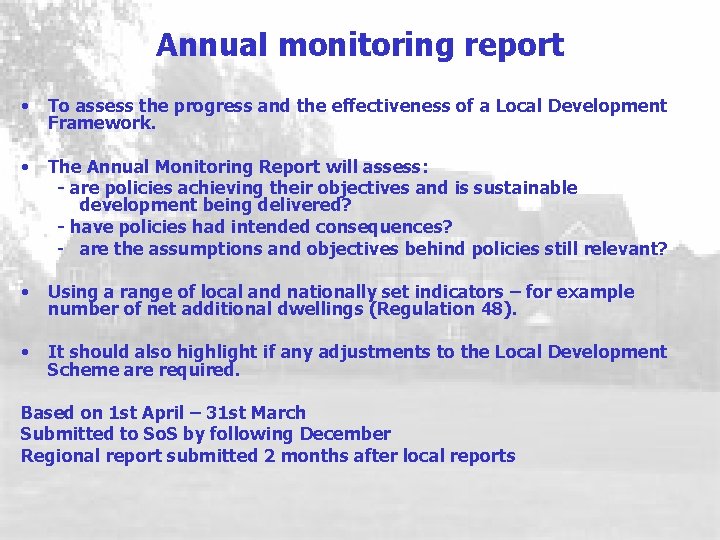 Annual monitoring report

• To assess the progress and the effectiveness of a Local Development Framework.

• The Annual Monitoring Report will assess:
- are policies achieving their objectives and is sustainable development being delivered?
- have policies had intended consequences?
- are the assumptions and objectives behind policies still relevant?

• Using a range of local and nationally set indicators – for example number of net additional dwellings (Regulation 48).

• It should also highlight if any adjustments to the Local Development Scheme are required.

Based on 1st April – 31st March
Submitted to SoS by following December
Regional report submitted 2 months after local reports